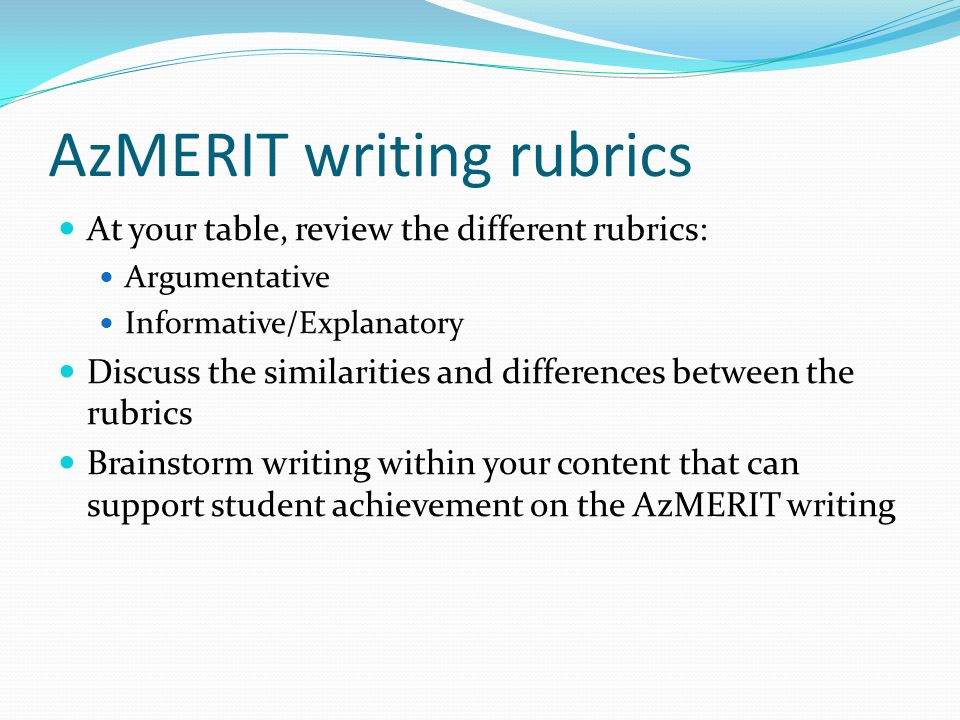 AzMERIT writing rubrics

- At your table, review the different rubrics:
  - Argumentative
  - Informative/Explanatory
- Discuss the similarities and differences between the rubrics
- Brainstorm writing within your content that can support student achievement on the AzMERIT writing